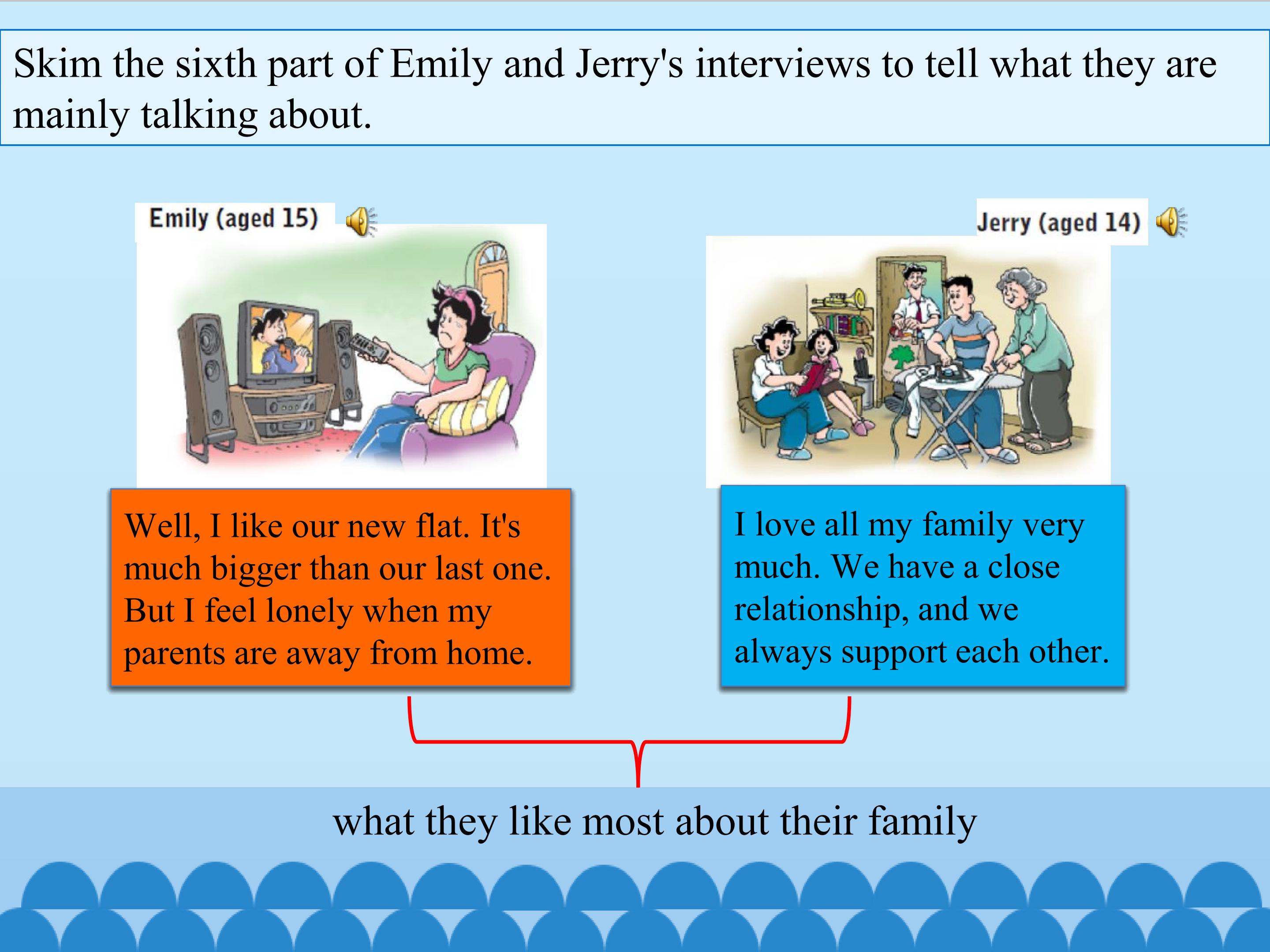 Skim the sixth part of Emily and Jerry's interviews to tell what they are mainly talking about.

Emily (aged 15)

Well, I like our new flat. It's much bigger than our last one. But I feel lonely when my parents are away from home.

Jerry (aged 14)

I love all my family very much. We have a close relationship, and we always support each other.

what they like most about their family